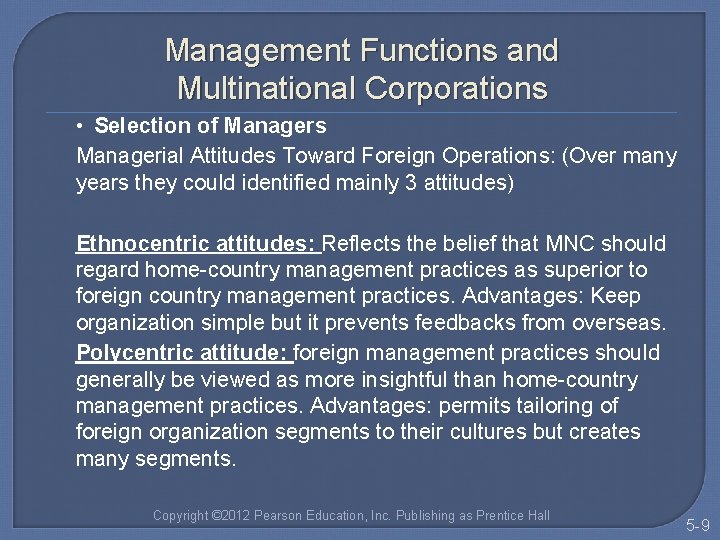 Management Functions and Multinational Corporations

• Selection of Managers

Managerial Attitudes Toward Foreign Operations: (Over many years they could identified mainly 3 attitudes)

Ethnocentric attitudes: Reflects the belief that MNC should regard home-country management practices as superior to foreign country management practices. Advantages: Keep organization simple but it prevents feedbacks from overseas.

Polycentric attitude: foreign management practices should generally be viewed as more insightful than home-country management practices. Advantages: permits tailoring of foreign organization segments to their cultures but creates many segments.

Copyright ©2012 Pearson Education, Inc. Publishing as Prentice Hall

5-9